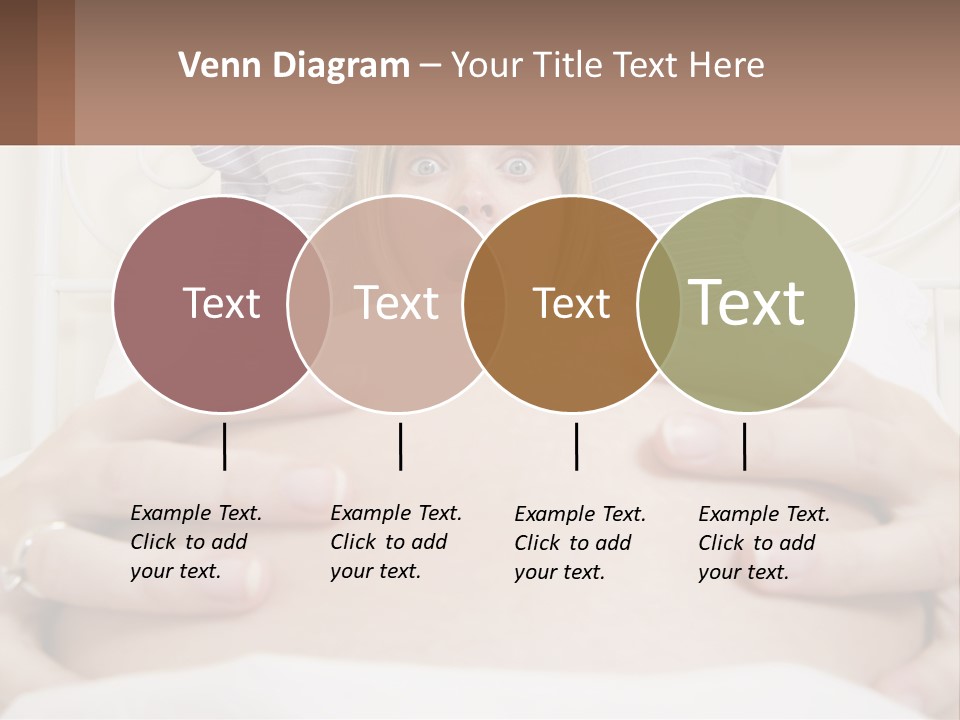 Venn Diagram – Your Title Text Here

Text

Text

Text

Text

Example Text. Click to add your text.

Example Text. Click to add your text.

Example Text. Click to add your text.

Example Text. Click to add your text.